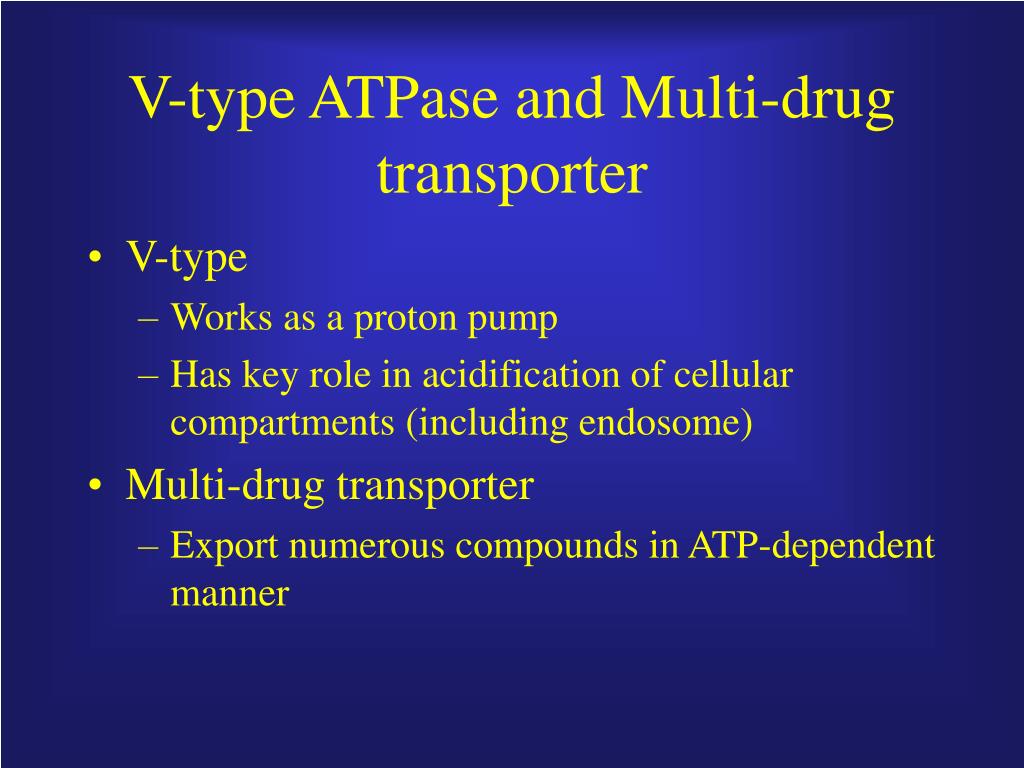 V-type ATPase and Multi-drug transporter

• V-type
– Works as a proton pump
– Has key role in acidification of cellular compartments (including endosome)
• Multi-drug transporter
– Export numerous compounds in ATP-dependent manner